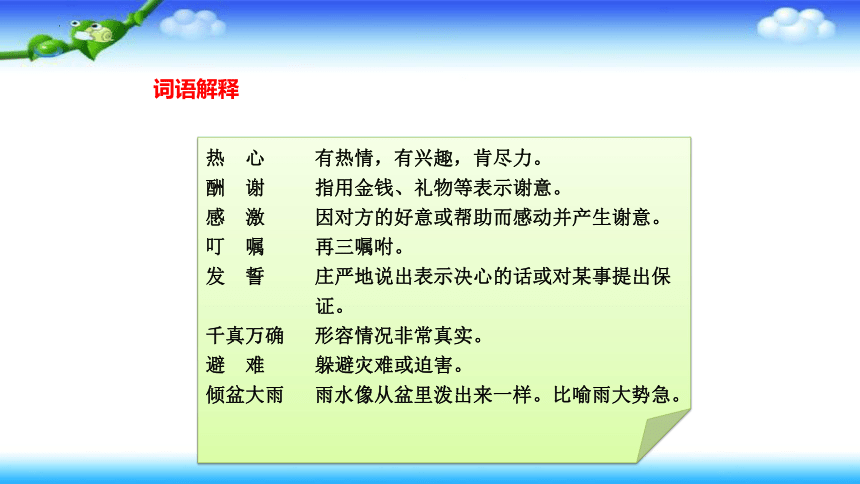 词语解释

热　心　　有热情，有兴趣，肯尽力。
酬　谢　　指用金钱、礼物等表示谢意。
感　激　　因对方的好意或帮助而感动并产生谢意。
叮　嘱　　再三嘱咐。
发　誓　　庄严地说出表示决心的话或对某事提出保证。
千真万确　形容情况非常真实。
避　难　　躲避灾难或迫害。
倾盆大雨　雨水像从盆里泼出来一样。比喻雨大势急。